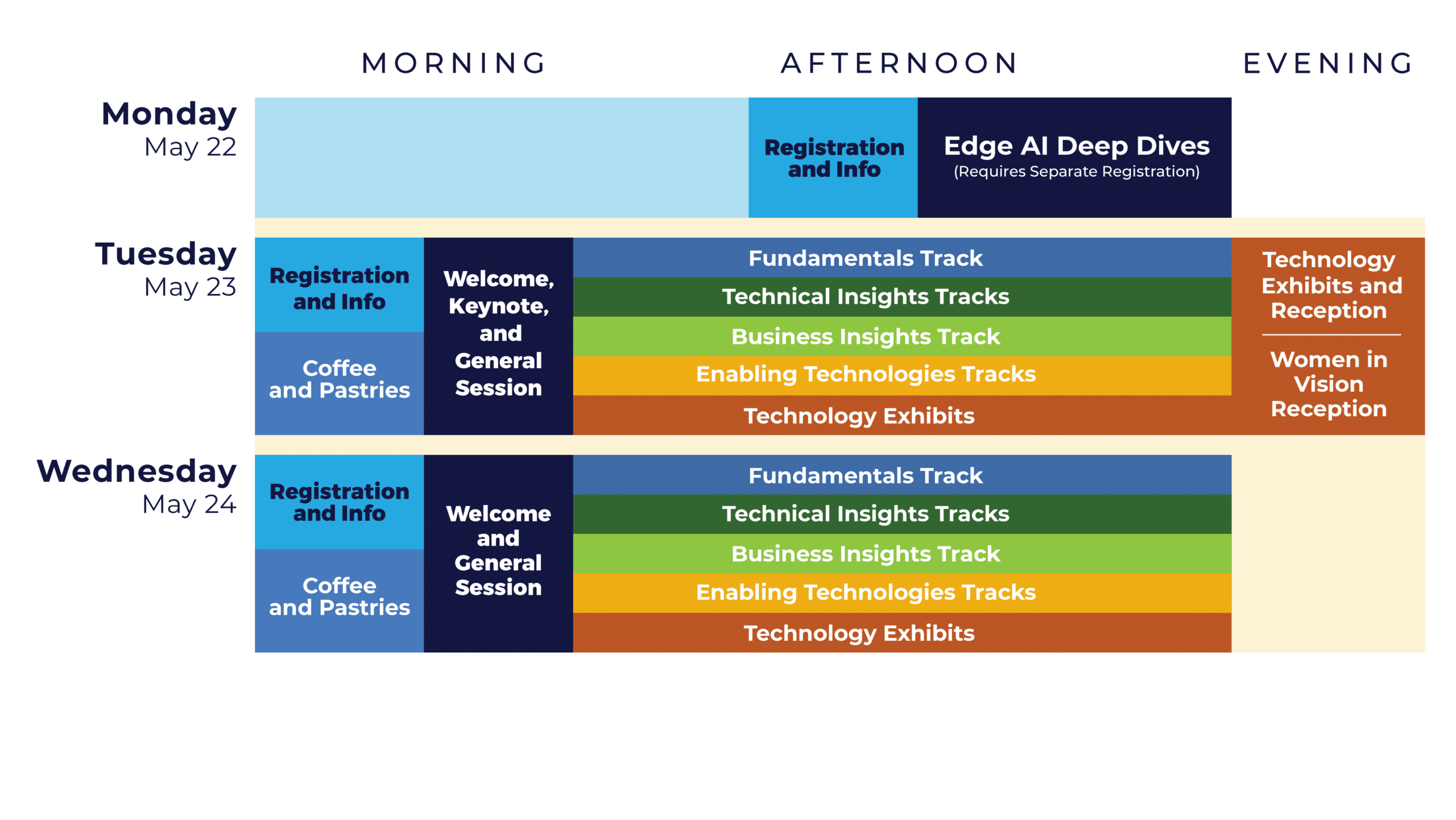 MORNING AFTERNOON EVENING

Monday
May 22

Registration and Info

Edge AI Deep Dives
(Requires Separate Registration)

Tuesday
May 23

Registration and Info

Coffee and Pastries

Welcome, Keynote, and General Session

Fundamentals Track

Technical Insights Tracks

Business Insights Track

Enabling Technologies Tracks

Technology Exhibits

Technology Exhibits and Reception

Women in Vision Reception

Wednesday
May 24

Registration and Info

Coffee and Pastries

Welcome and General Session

Fundamentals Track

Technical Insights Tracks

Business Insights Track

Enabling Technologies Tracks

Technology Exhibits